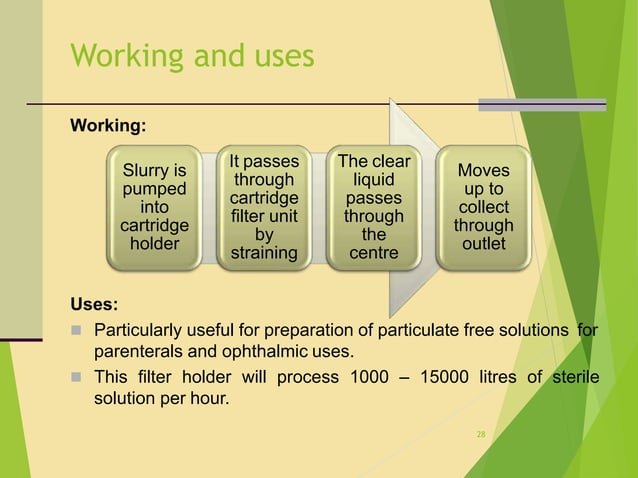 Working and uses

Working:

Slurry is pumped into cartridge holder

It passes through cartridge filter unit by straining

The clear liquid passes through the centre

Moves up to collect through outlet

Uses:

Particularly useful for preparation of particulate free solutions for parenterals and ophthalmic uses.

This filter holder will process 1000 – 15000 litres of sterile solution per hour.

28